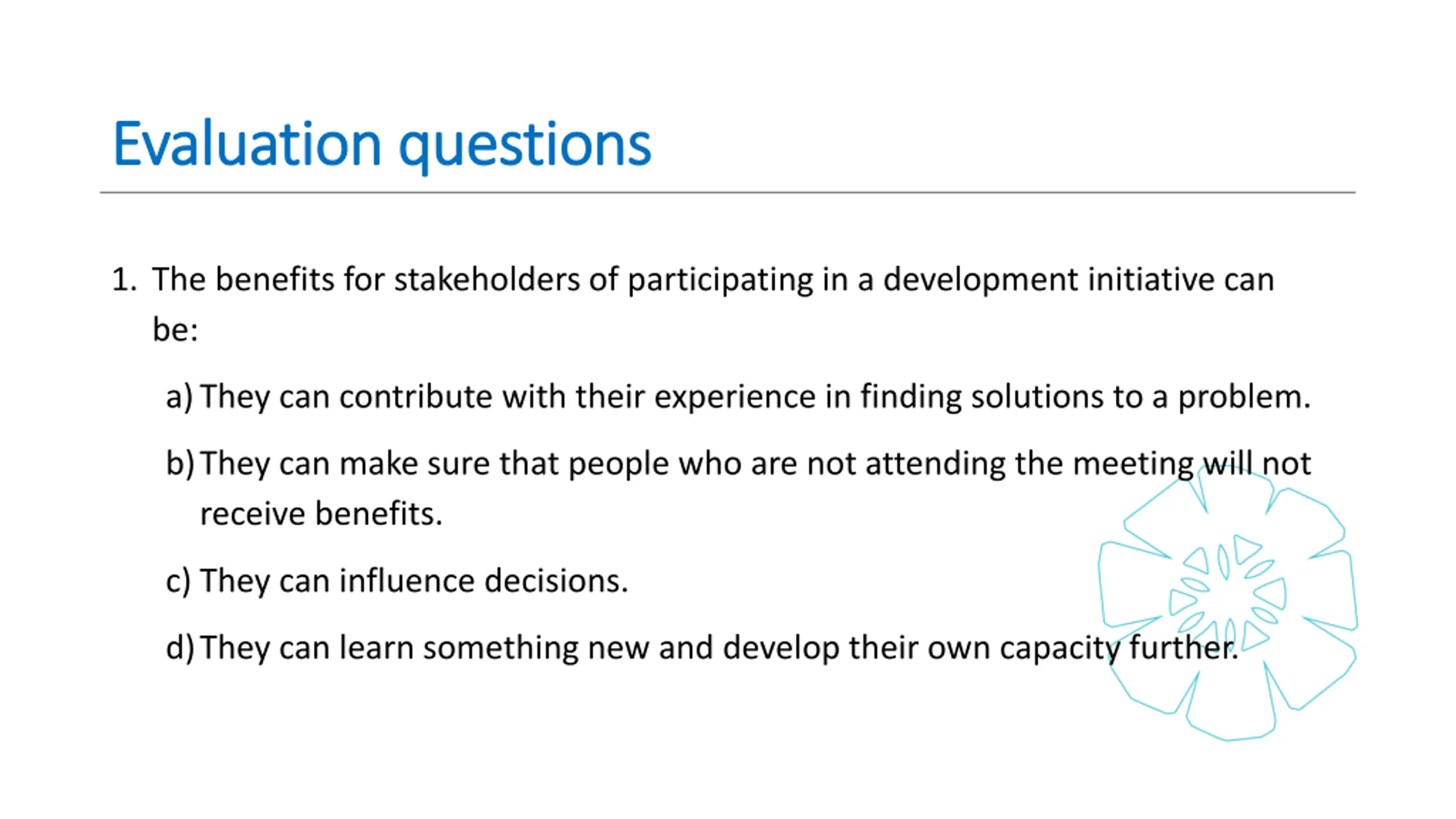 Evaluation questions

1. The benefits for stakeholders of participating in a development initiative can be:

a) They can contribute with their experience in finding solutions to a problem.

b) They can make sure that people who are not attending the meeting will not receive benefits.

c) They can influence decisions.

d) They can learn something new and develop their own capacity further.